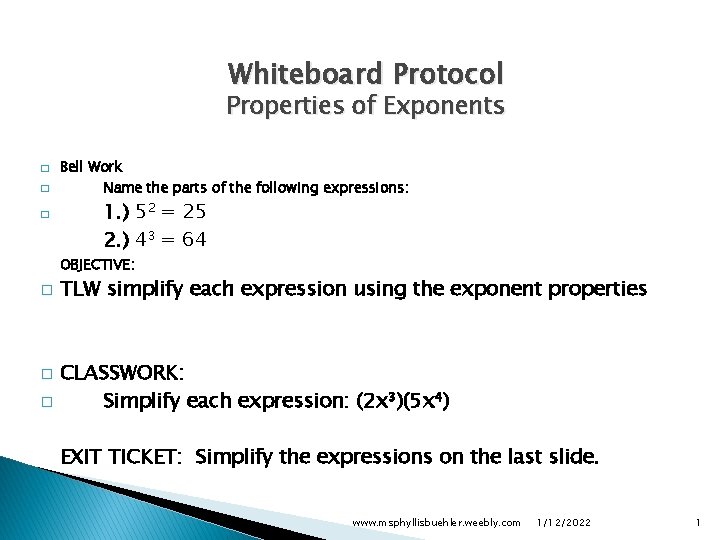 Whiteboard Protocol
Properties of Exponents

Bell Work

Name the parts of the following expressions:

1.) $5^2 = 25$

2.) $4^3 = 64$

OBJECTIVE:

TLW simplify each expression using the exponent properties

CLASSWORK:

Simplify each expression: $(2x^3)(5x^4)$

EXIT TICKET: Simplify the expressions on the last slide.

www.msphyllisbuehler.weebly.com 1/12/2022 1